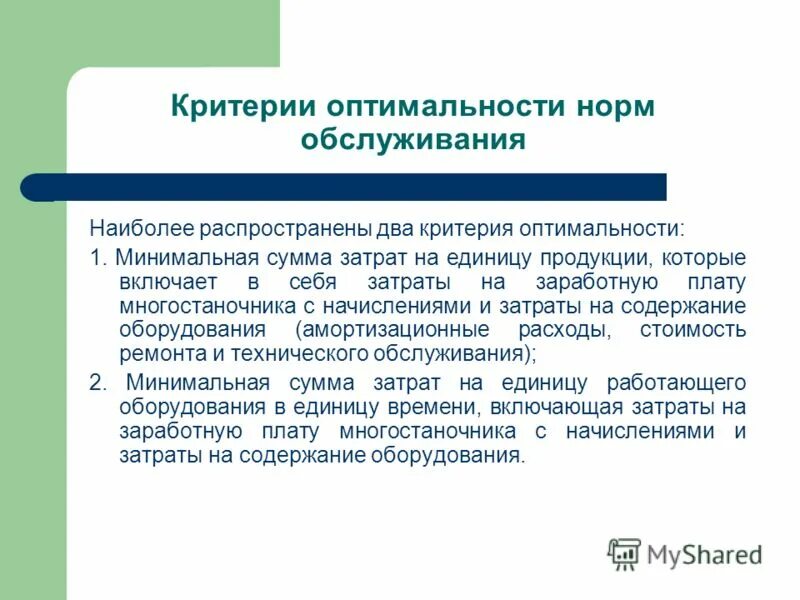 Критерии оптимальности норм обслуживания

Наиболее распространены два критерия оптимальности:

1. Минимальная сумма затрат на единицу продукции, которые включает в себя затраты на заработную плату многостаночника с начислениями и затраты на содержание оборудования (амортизационные расходы, стоимость ремонта и технического обслуживания);

2. Минимальная сумма затрат на единицу работающего оборудования в единицу времени, включающая затраты на заработную плату многостаночника с начислениями и затраты на содержание оборудования.

MyShared